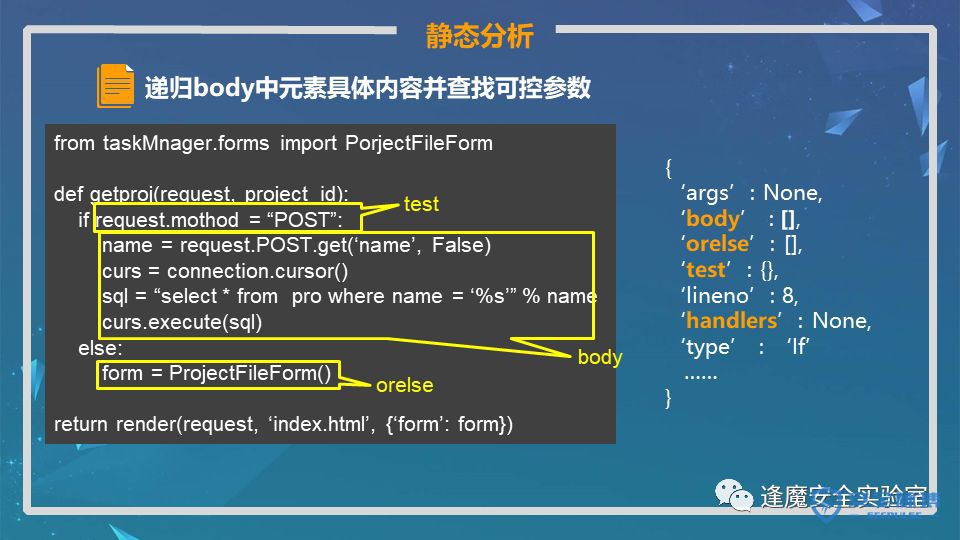 静态分析

递归body中元素具体内容并查找可控参数

from taskMnager.forms import PorjectFileForm

def getproj(request, project_id):
    if request.mothod = “POST”:
        name = request.POST.get(‘name’, False)
        curs = connection.cursor()
        sql = “select * from pro where name = ‘%s’” % name
        curs.execute(sql)
    else:
        form = ProjectFileForm()

return render(request, ‘index.html’, {‘form’: form})

test
body
orelse

{
‘args’ : None,
‘body’ : [],
‘orelse’ : [],
‘test’ : {},
‘lineno’ : 8,
‘handlers’ : None,
‘type’ : ‘If’
……
}

逢魔安全实验室